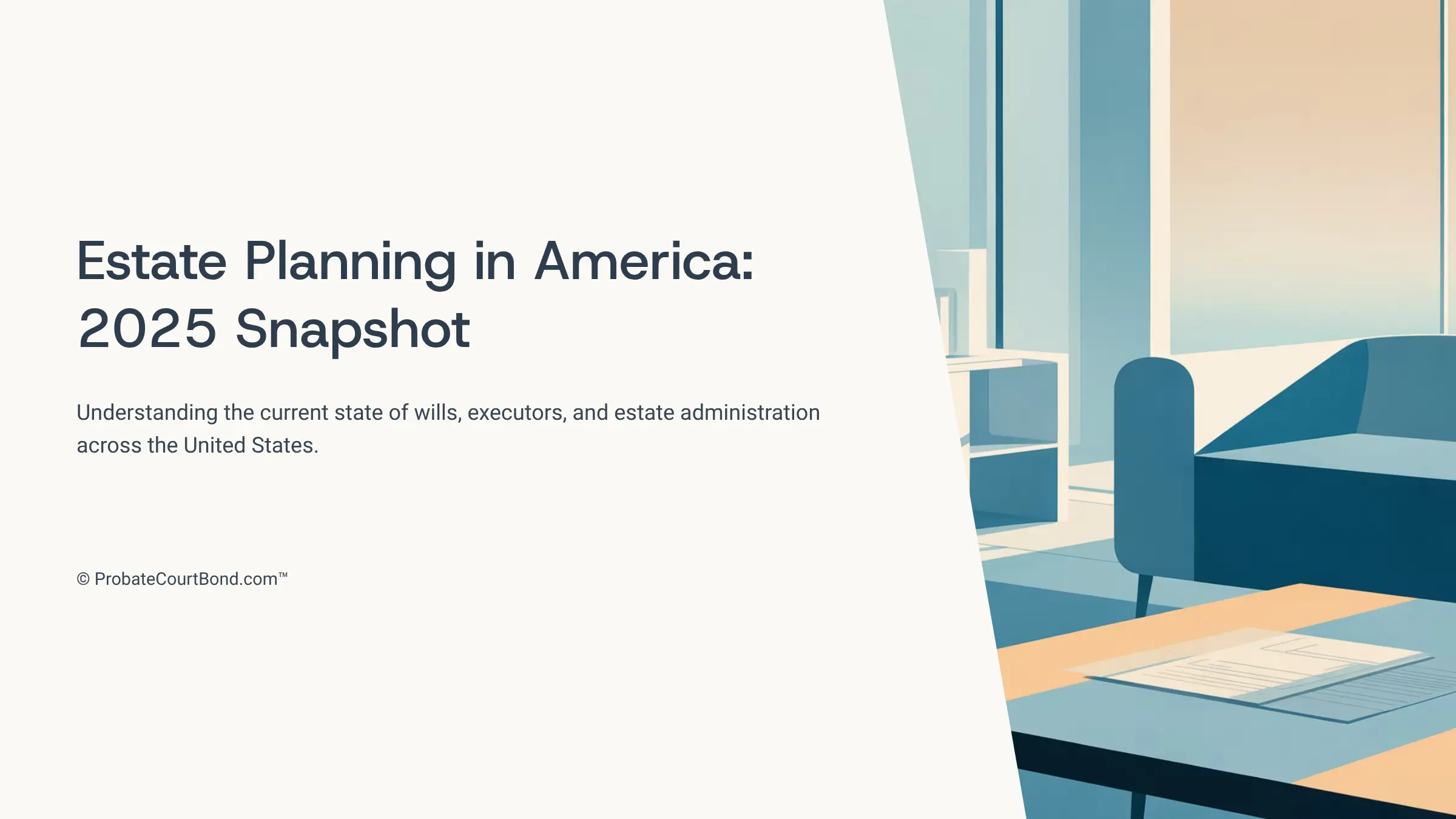 Estate Planning in America: 2025 Snapshot

Understanding the current state of wills, executors, and estate administration across the United States.

© ProbateCourtBond.com™